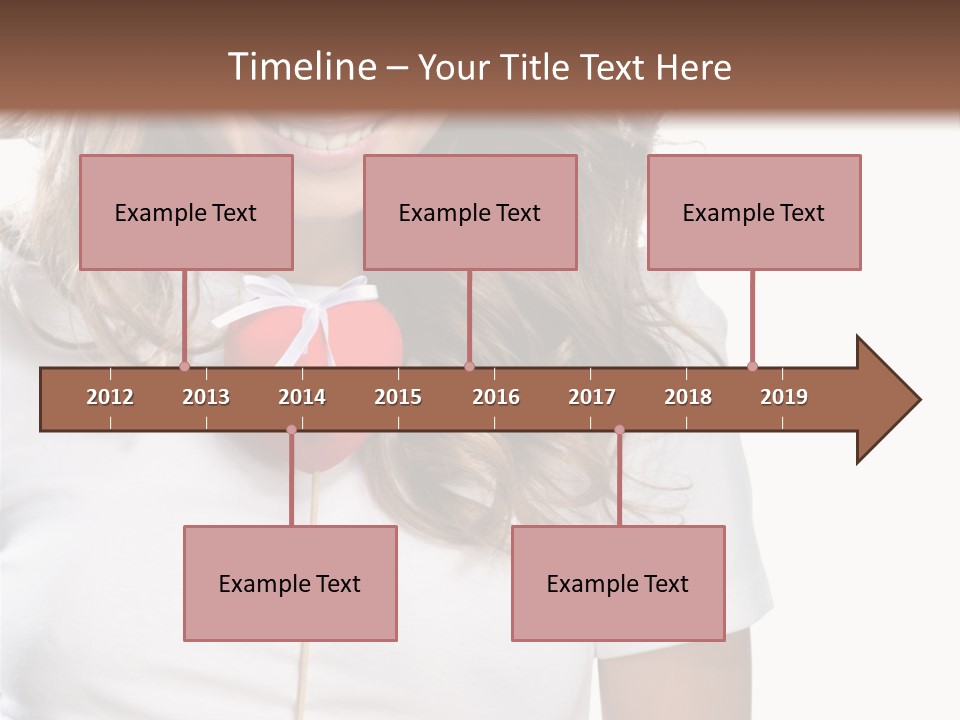 Timeline – Your Title Text Here

Example Text

Example Text

Example Text

2012 2013 2014 2015 2016 2017 2018 2019

Example Text

Example Text